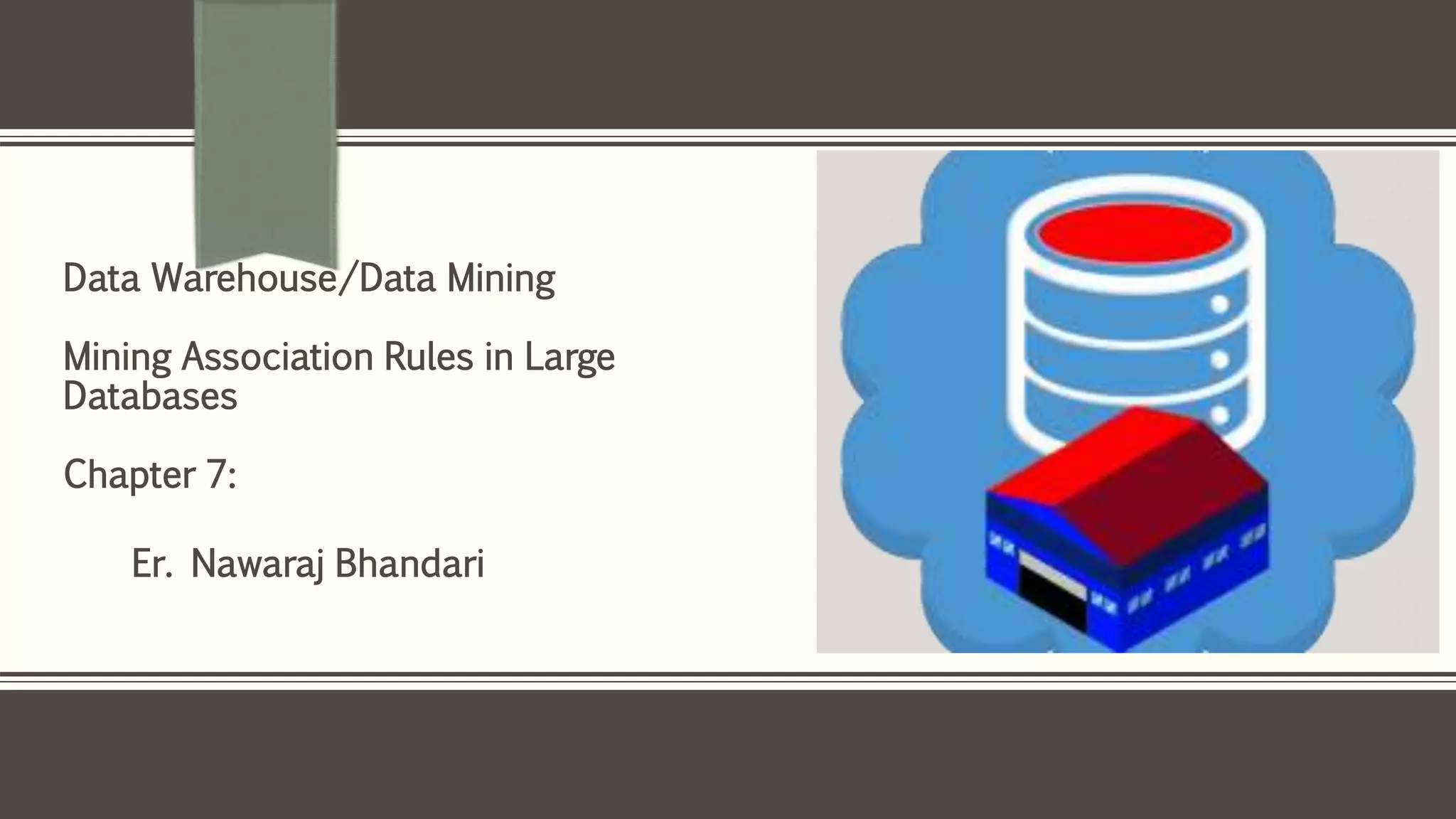 Data Warehouse/Data Mining

Mining Association Rules in Large Databases

Chapter 7:

Er. Nawaraj Bhandari